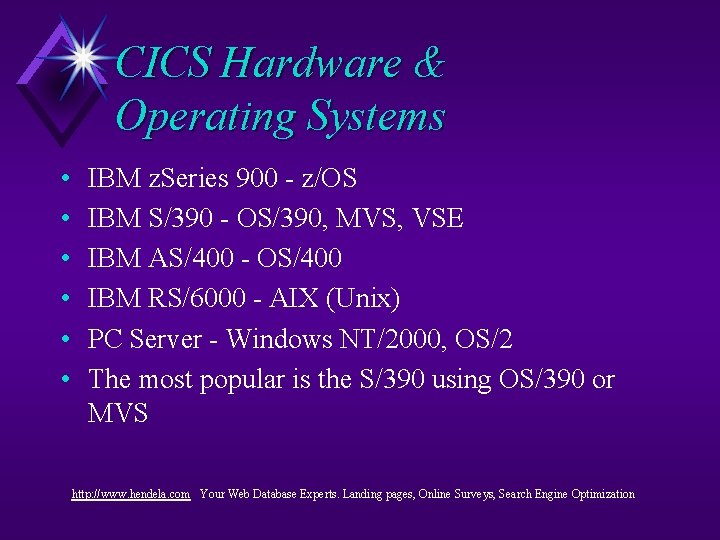 CICS Hardware & Operating Systems

• IBM zSeries 900 - z/OS
• IBM S/390 - OS/390, MVS, VSE
• IBM AS/400 - OS/400
• IBM RS/6000 - AIX (Unix)
• PC Server - Windows NT/2000, OS/2
• The most popular is the S/390 using OS/390 or MVS

http://www.hendela.com Your Web Database Experts. Landing pages, Online Surveys, Search Engine Optimization